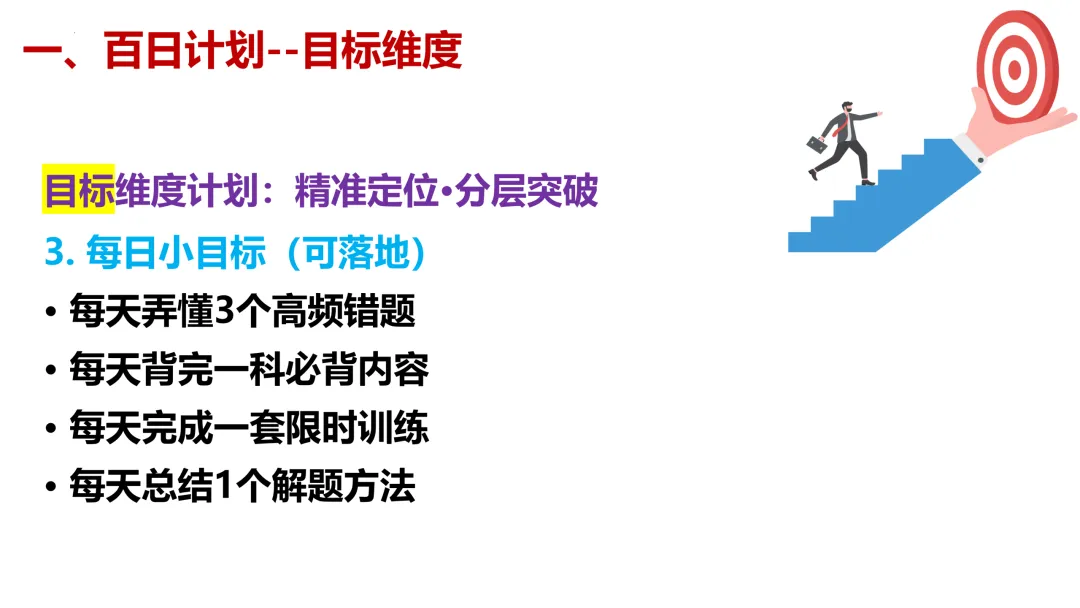 一、百日计划--目标维度

目标维度计划：精准定位•分层突破

3. 每日小目标（可落地）

• 每天弄懂3个高频错题
• 每天背完一科必背内容
• 每天完成一套限时训练
• 每天总结1个解题方法